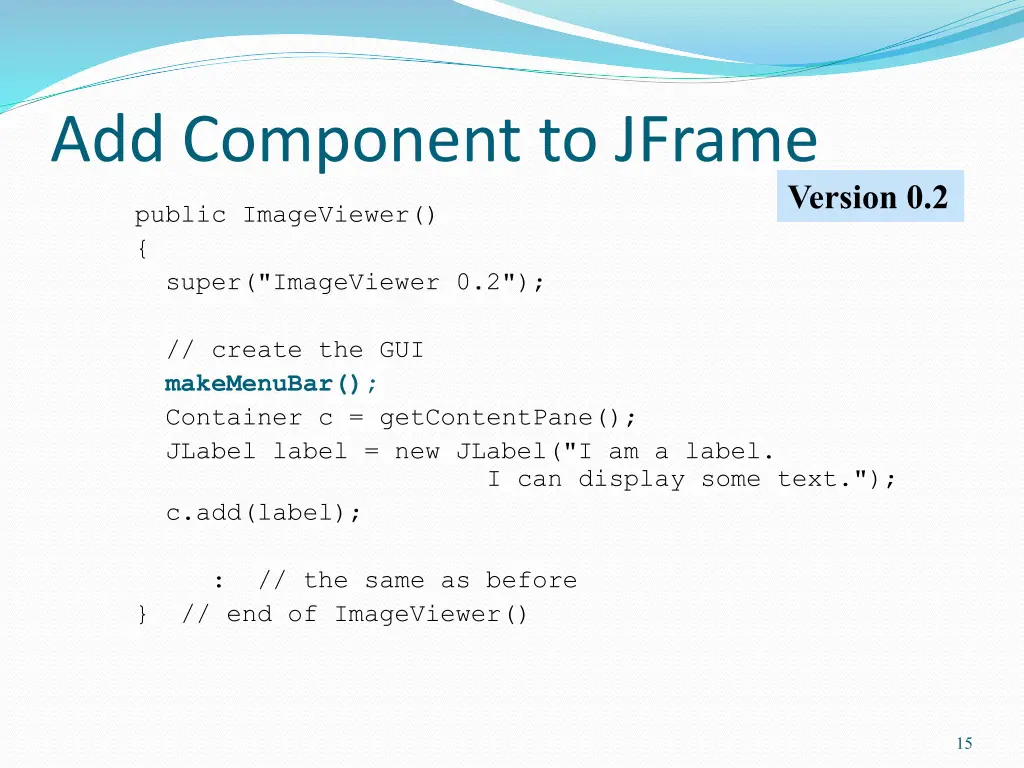 Add Component to JFrame

Version 0.2

public ImageViewer()
{
  super("ImageViewer 0.2");

  // create the GUI
  makeMenuBar();
  Container c = getContentPane();
  JLabel label = new JLabel("I am a label.
                    I can display some text.");
  c.add(label);

     :  // the same as before
}  // end of ImageViewer()

15